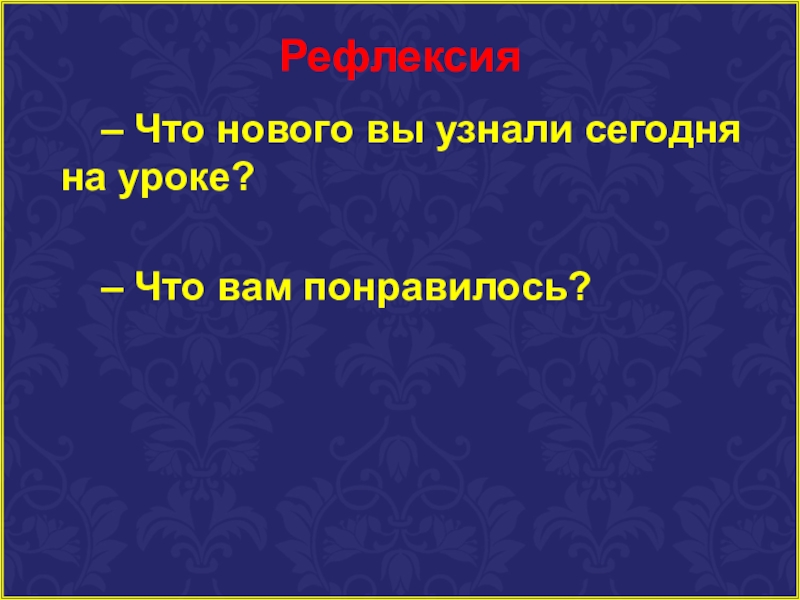 Рефлексия

– Что нового вы узнали сегодня на уроке?

– Что вам понравилось?